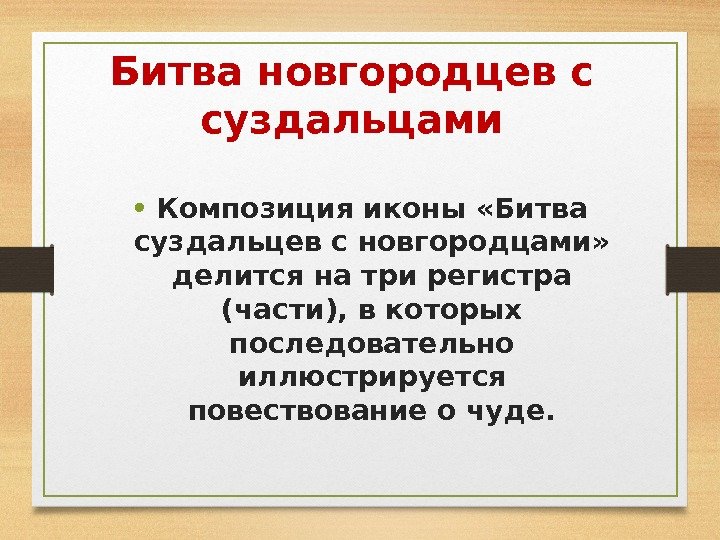 Битва новгородцев с суздальцами

• Композиция иконы «Битва суздальцев с новгородцами» делится на три регистра (части), в которых последовательно иллюстрируется повествование о чуде.